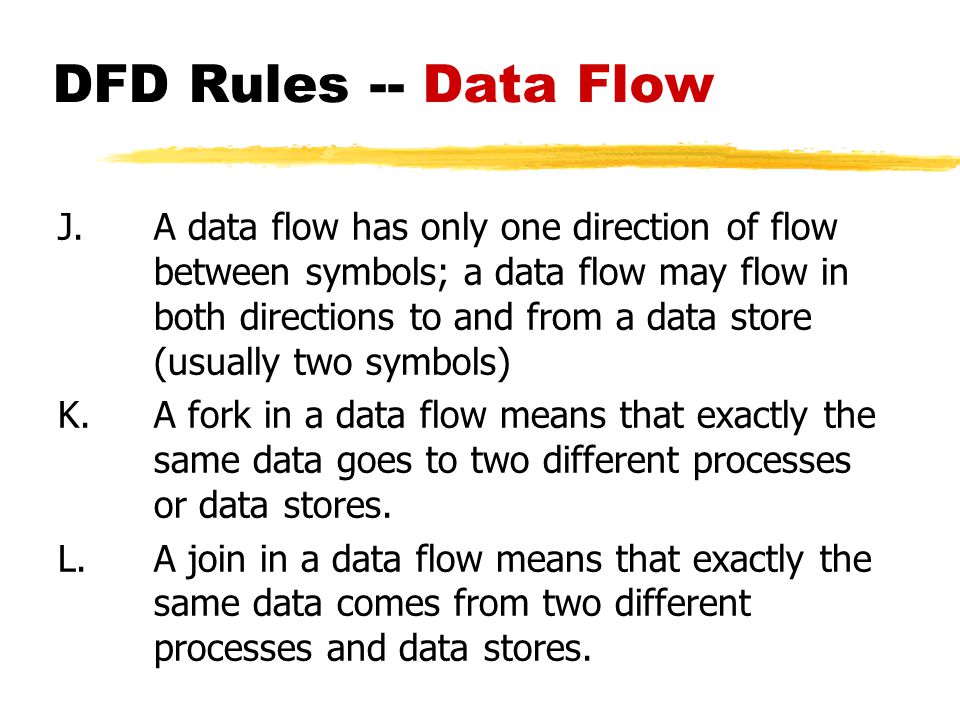 DFD Rules -- Data Flow

J. A data flow has only one direction of flow between symbols; a data flow may flow in both directions to and from a data store (usually two symbols)

K. A fork in a data flow means that exactly the same data goes to two different processes or data stores.

L. A join in a data flow means that exactly the same data comes from two different processes and data stores.